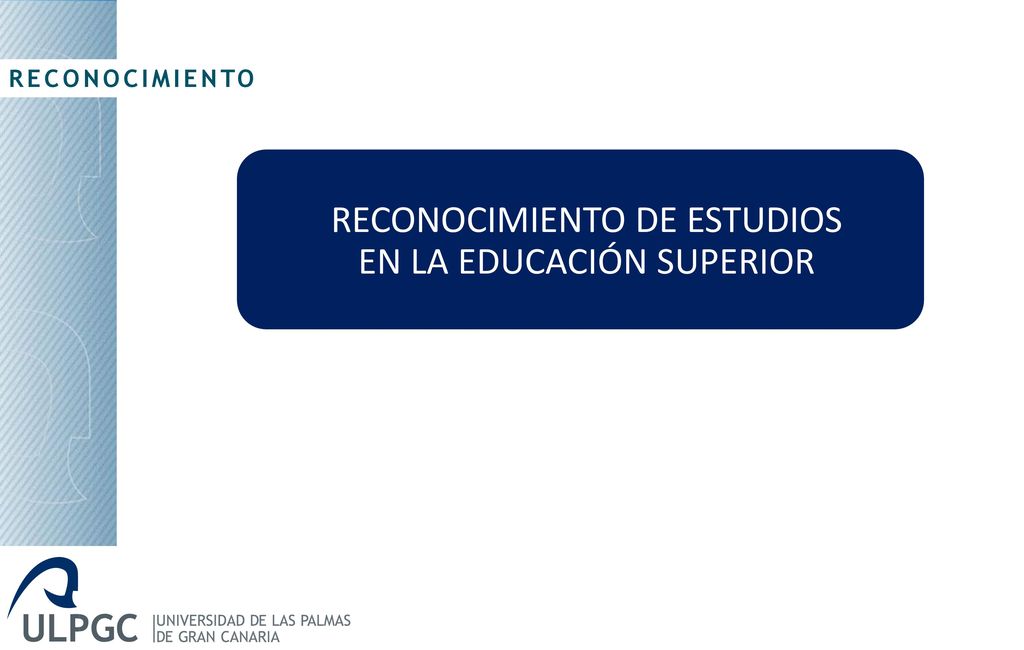 RECONOCIMIENTO

RECONOCIMIENTO DE ESTUDIOS EN LA EDUCACIÓN SUPERIOR

ULPGC UNIVERSIDAD DE LAS PALMAS DE GRAN CANARIA